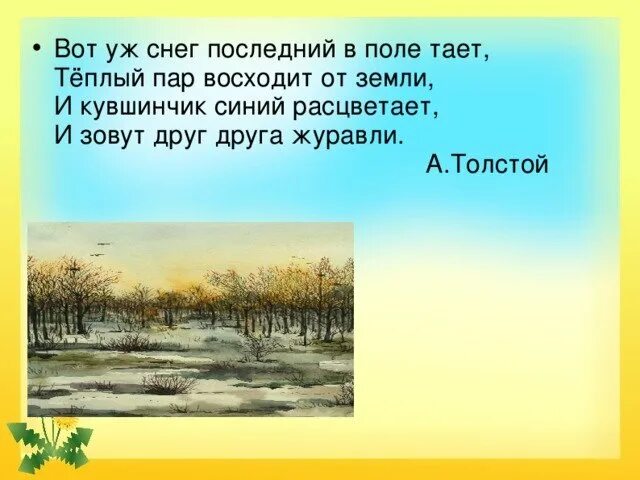 • Вот уж снег последний в поле тает,
Тёплый пар восходит от земли,
И кувшинчик синий расцветает,
И зовут друг друга журавли.
А.Толстой